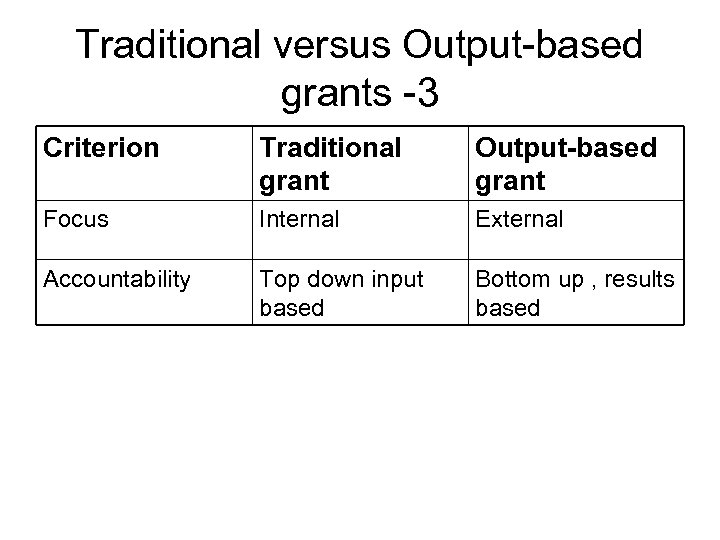 Traditional versus Output-based grants -3

| Criterion | Traditional grant | Output-based grant |
|---|---|---|
| Focus | Internal | External |
| Accountability | Top down input based | Bottom up , results based |